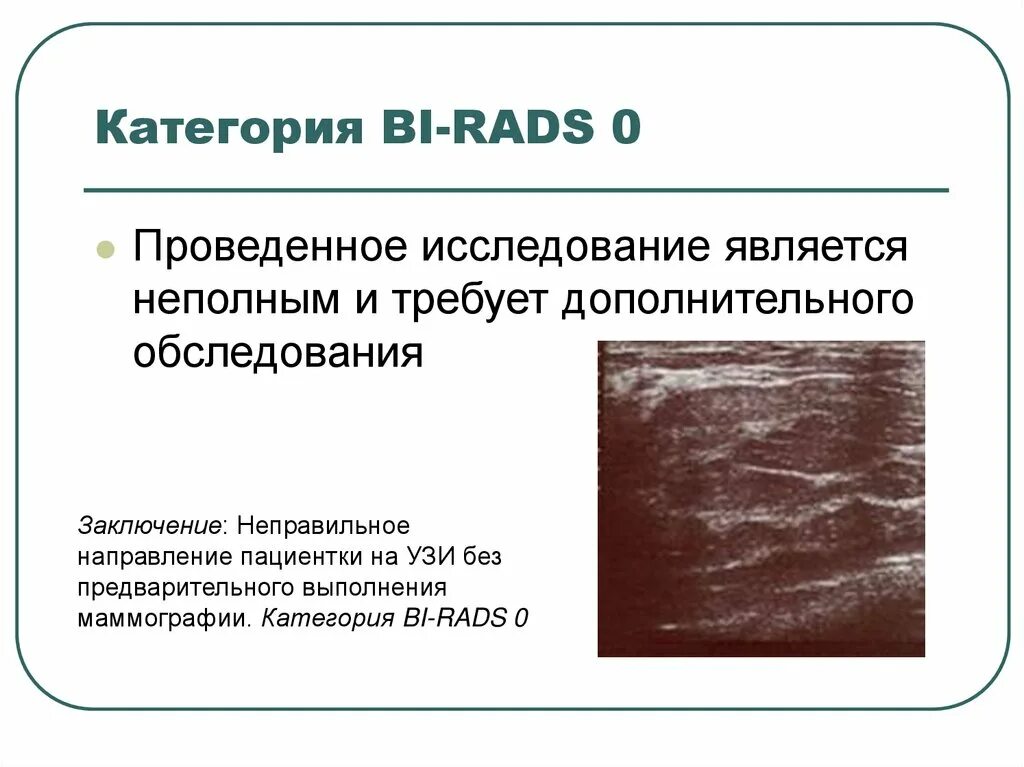 Категория BI-RADS 0

Проведенное исследование является неполным и требует дополнительного обследования

Заключение: Неправильное направление пациентки на УЗИ без предварительного выполнения маммографии. Категория BI-RADS 0